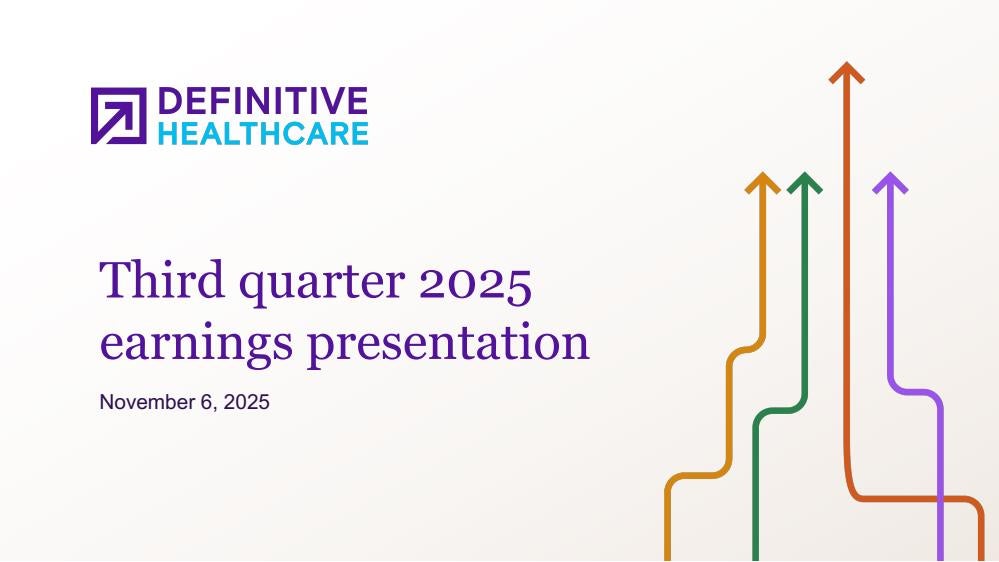 DEFINITIVE
HEALTHCARE

Third quarter 2025 earnings presentation

November 6, 2025